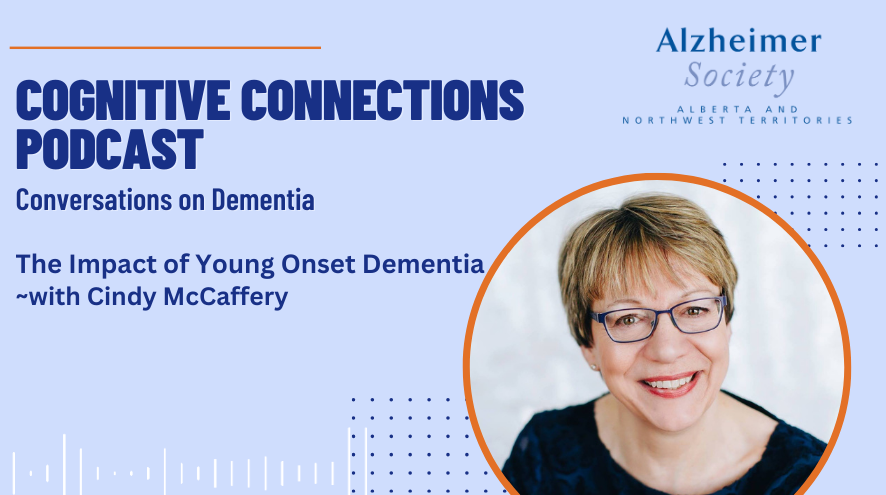 COGNITIVE CONNECTIONS PODCAST

Conversations on Dementia

The Impact of Young Onset Dementia ~with Cindy McCaffery

Alzheimer Society

ALBERTA AND NORTHWEST TERRITORIES